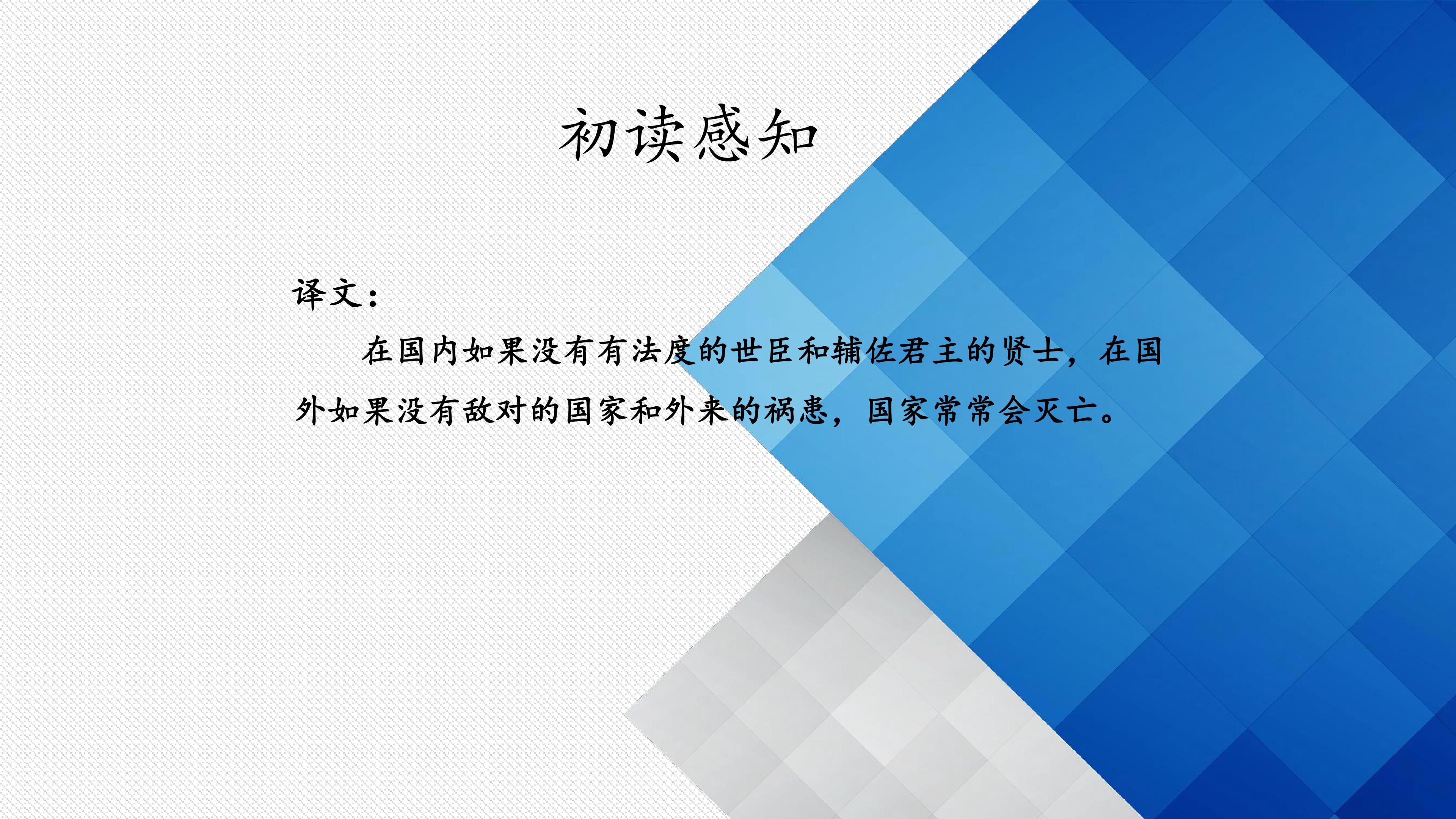 初读感知

译文：

在国内如果没有有法度的世臣和辅佐君主的贤士，在国外如果没有敌对的国家和外来的祸患，国家常常会灭亡。